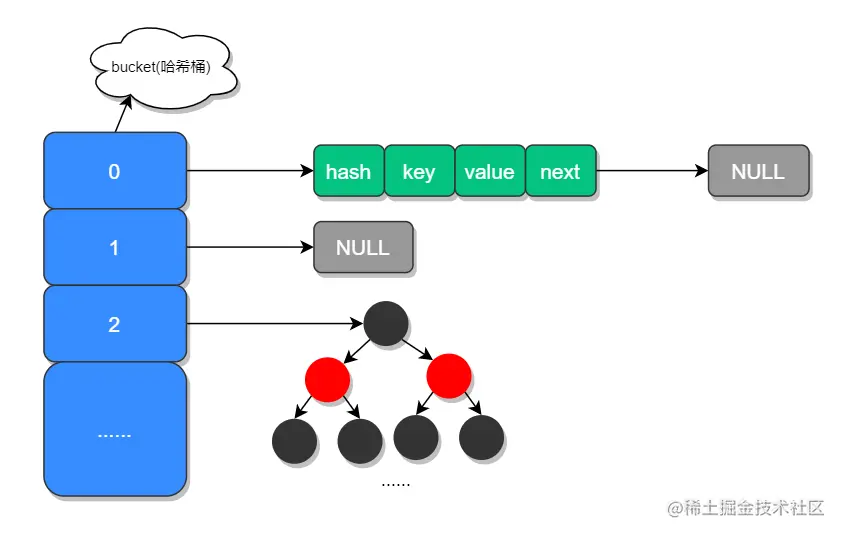 bucket(哈希桶)

0

hash key value next

NULL

1

NULL

2

......

......

@稀土掘金技术社区